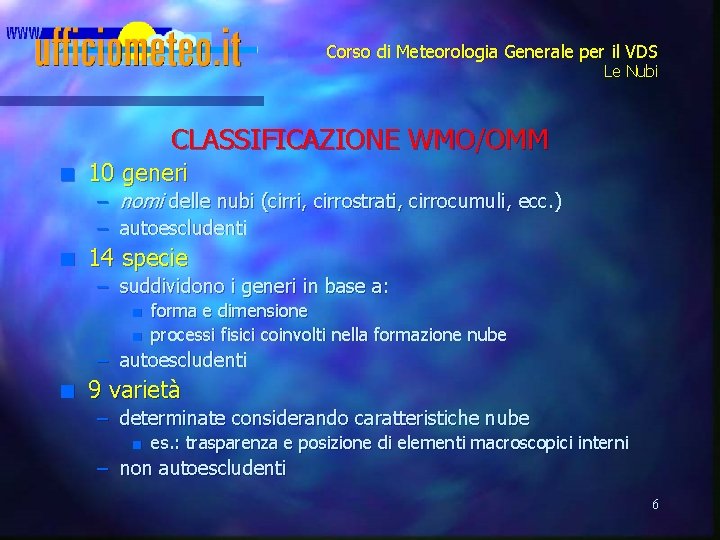 www.ufficiometeo.it

Corso di Meteorologia Generale per il VDS
Le Nubi

CLASSIFICAZIONE WMO/OMM

■ 10 generi
– nomi delle nubi (cirri, cirrostrati, cirrocumuli, ecc.)
– autoescludenti
■ 14 specie
– suddividono i generi in base a:
■ forma e dimensione
■ processi fisici coinvolti nella formazione nube
– autoescludenti
■ 9 varietà
– determinate considerando caratteristiche nube
■ es.: trasparenza e posizione di elementi macroscopici interni
– non autoescludenti

6